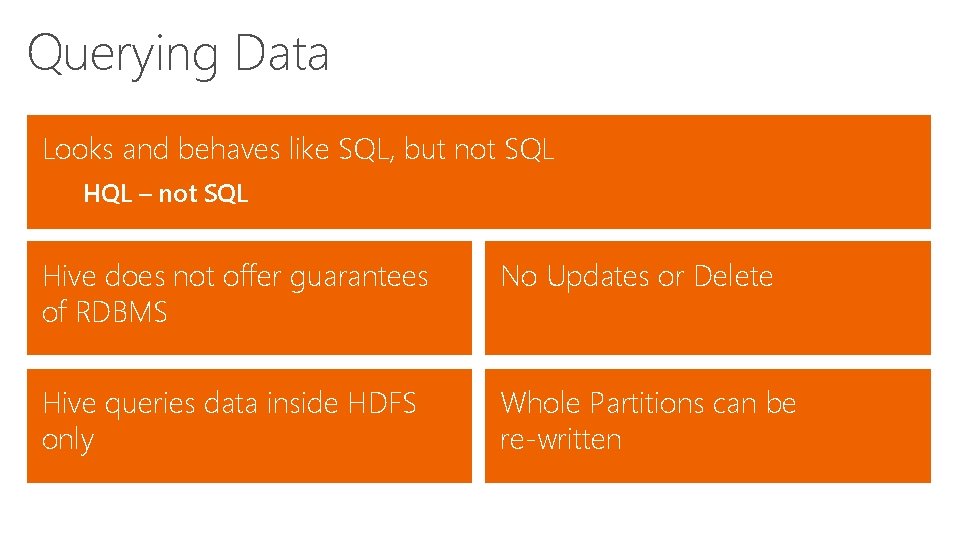 Querying Data

Looks and behaves like SQL, but not SQL

HQL – not SQL

Hive does not offer guarantees of RDBMS

No Updates or Delete

Hive queries data inside HDFS only

Whole Partitions can be re-written